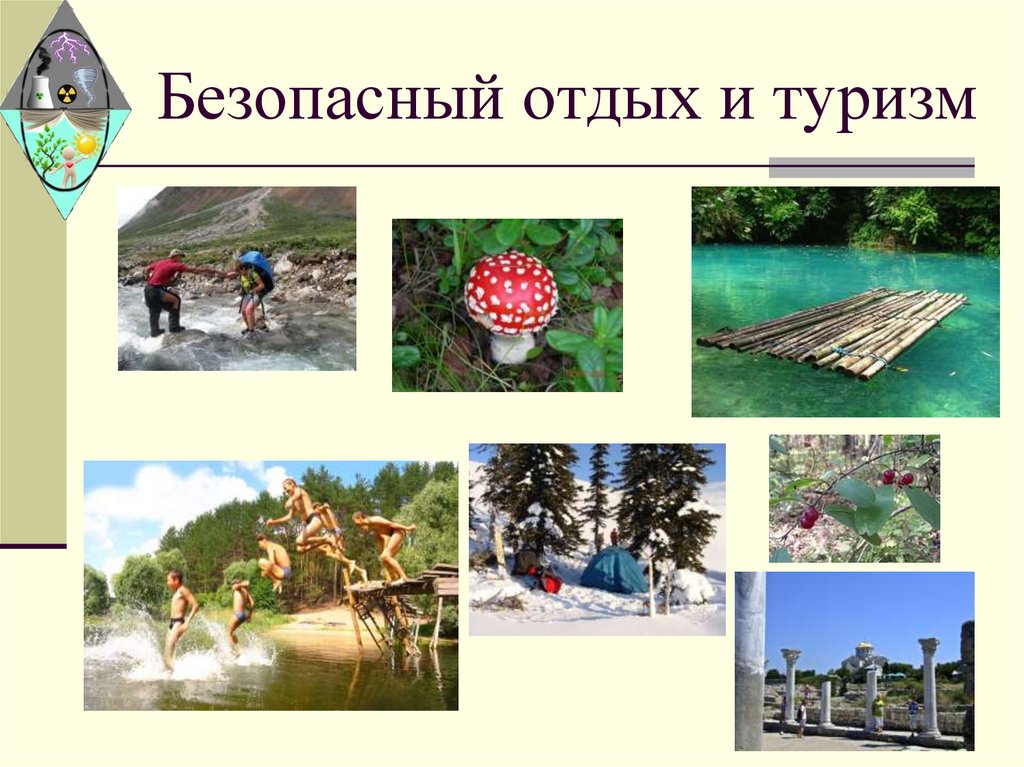 Безопасный отдых и туризм